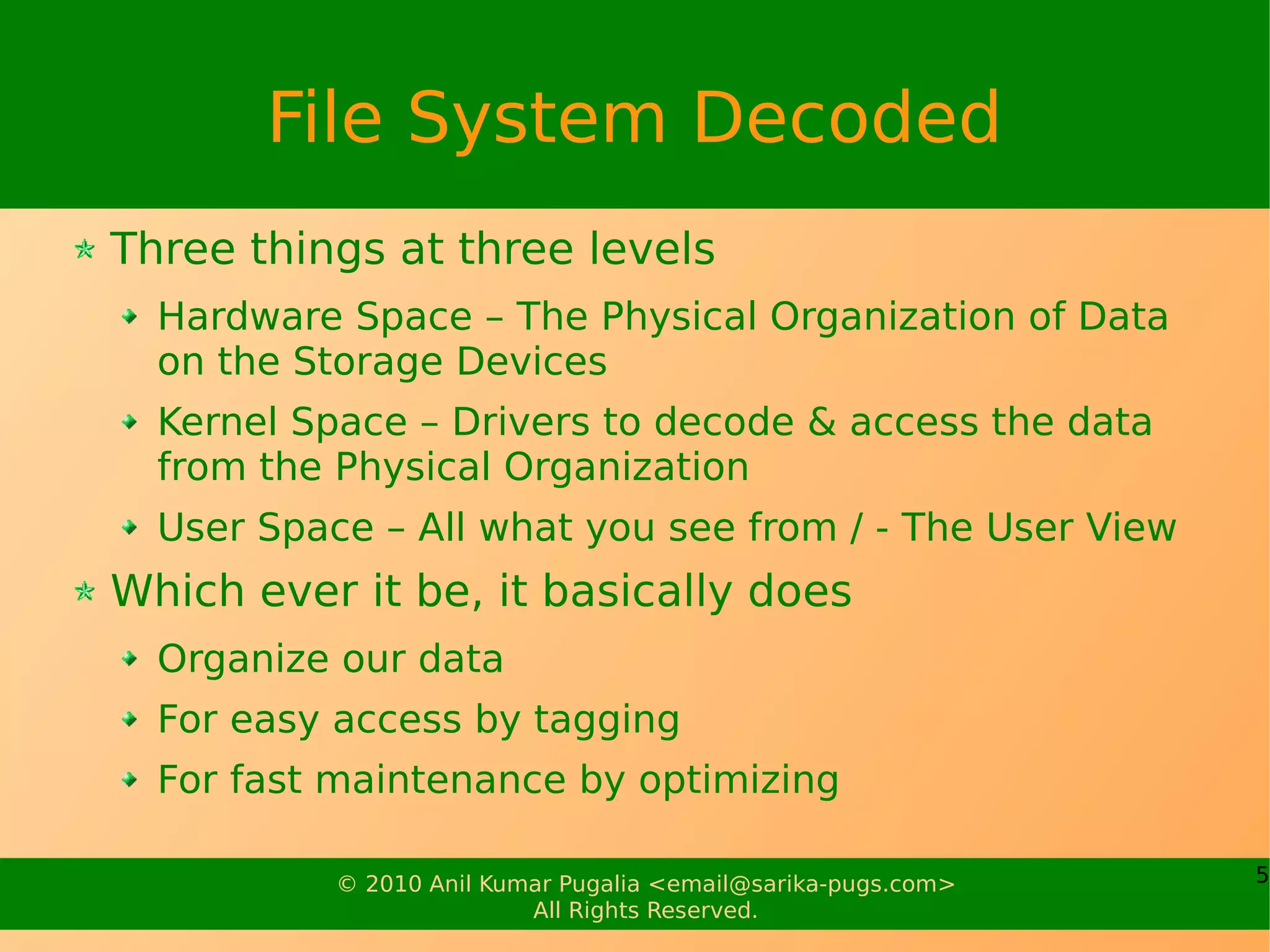 File System Decoded

Three things at three levels

Hardware Space – The Physical Organization of Data on the Storage Devices

Kernel Space – Drivers to decode & access the data from the Physical Organization

User Space – All what you see from / - The User View

Which ever it be, it basically does

Organize our data

For easy access by tagging

For fast maintenance by optimizing

© 2010 Anil Kumar Pugalia <email@sarika-pugs.com>
All Rights Reserved.

5